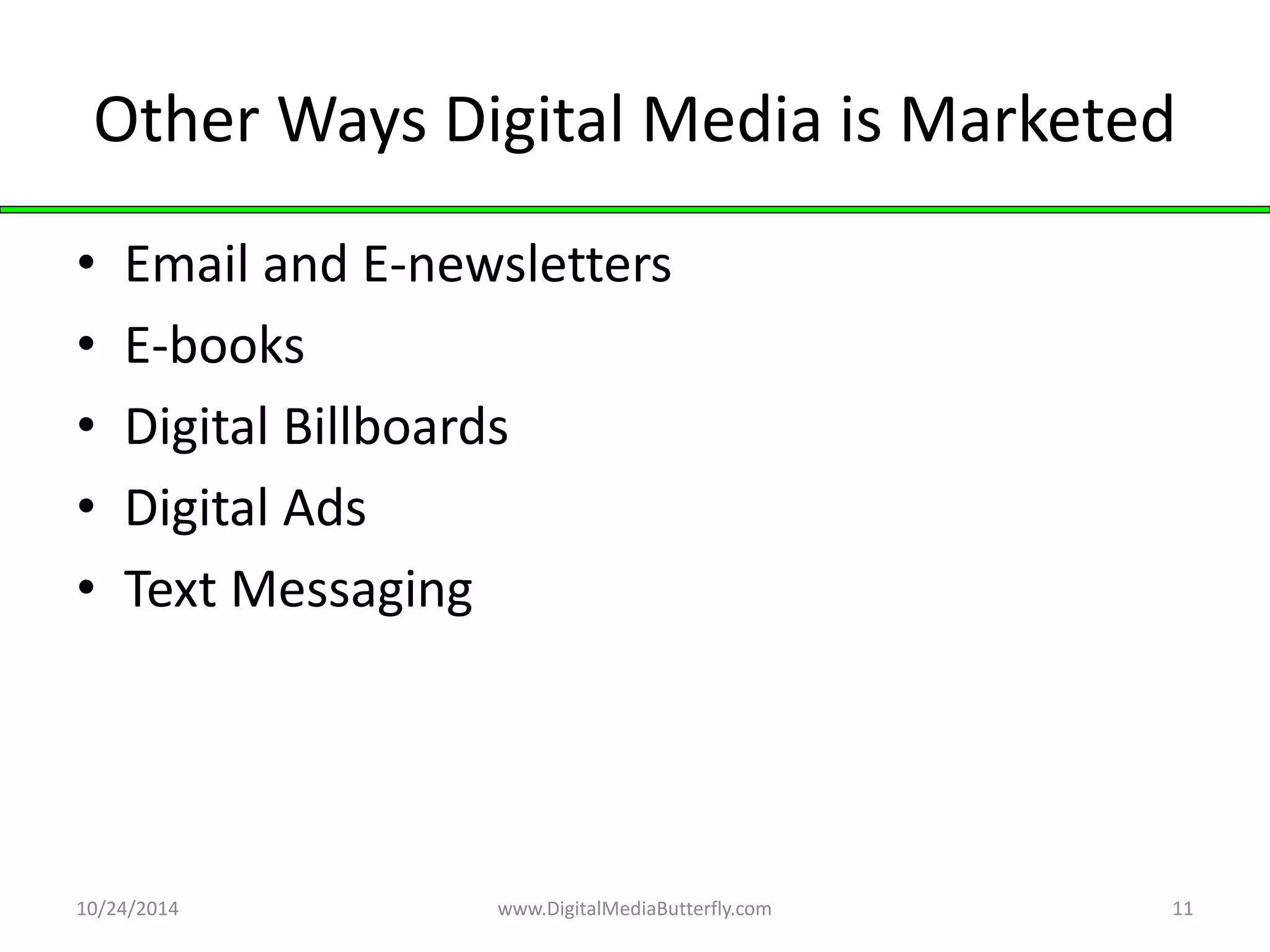 Other Ways Digital Media is Marketed

• Email and E-newsletters
• E-books
• Digital Billboards
• Digital Ads
• Text Messaging

10/24/2014 www.DigitalMediaButterfly.com 11